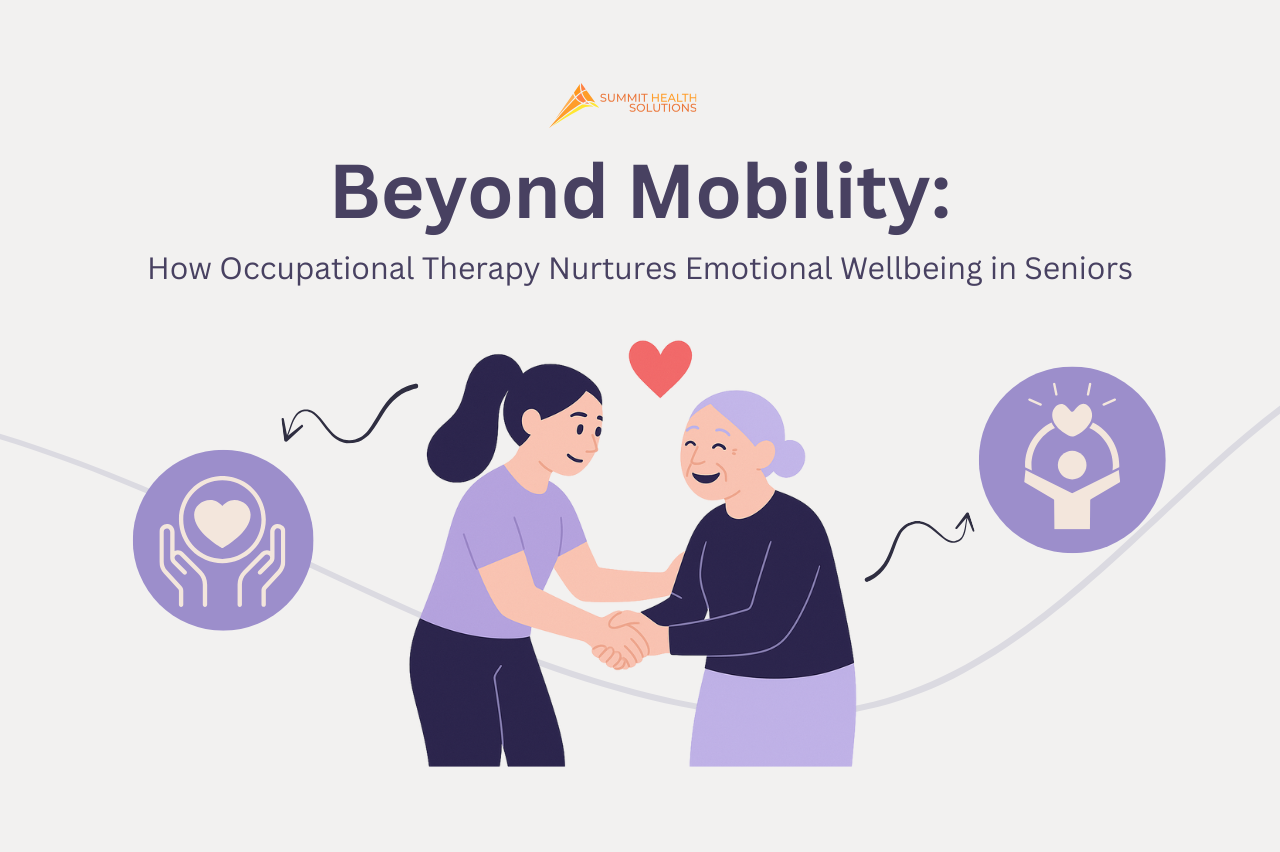 SUMMIT HEALTH SOLUTIONS

Beyond Mobility:

How Occupational Therapy Nurtures Emotional Wellbeing in Seniors